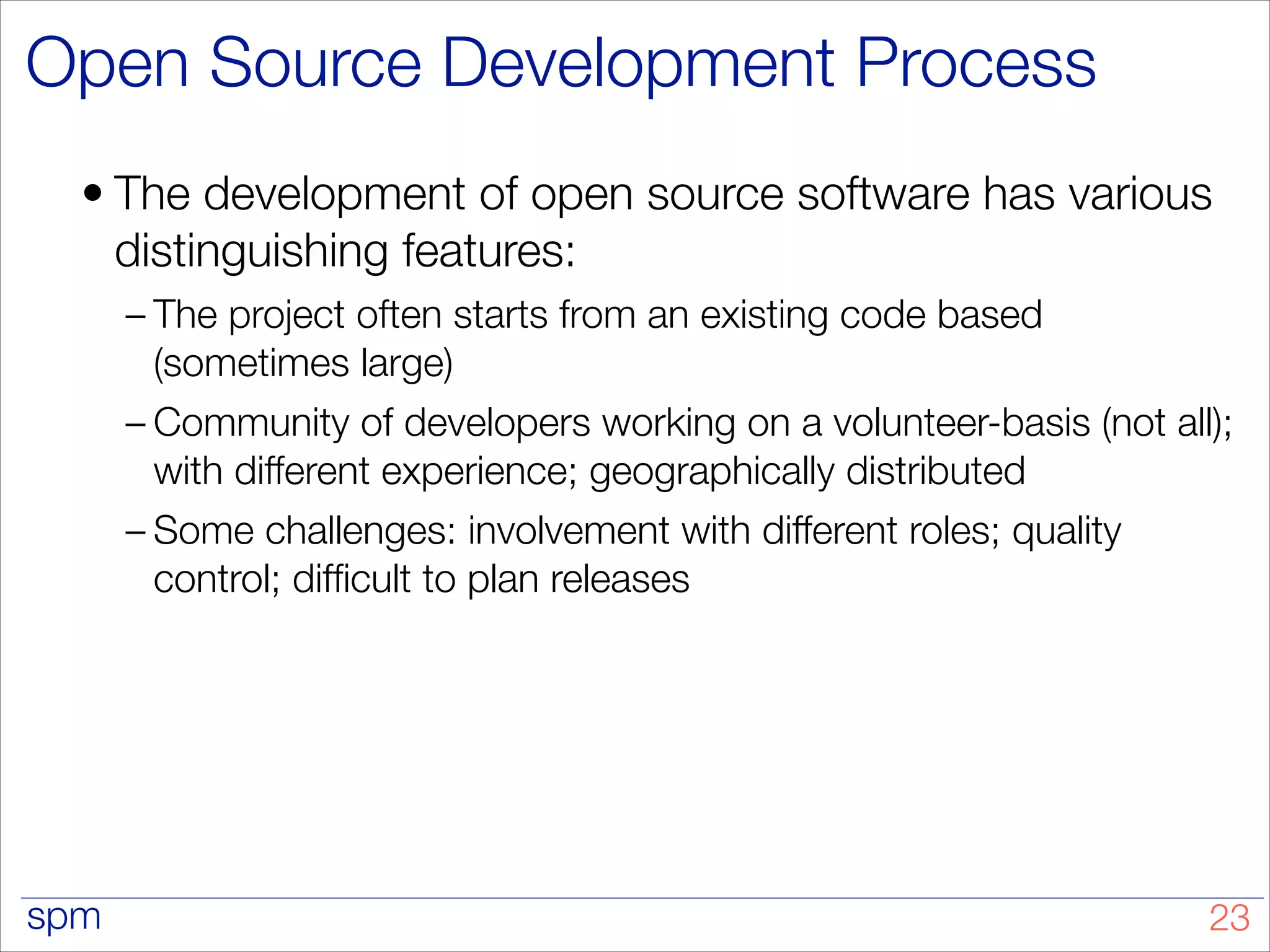 Open Source Development Process

• The development of open source software has various distinguishing features:

– The project often starts from an existing code based (sometimes large)

– Community of developers working on a volunteer-basis (not all); with different experience; geographically distributed

– Some challenges: involvement with different roles; quality control; difficult to plan releases

spm

23